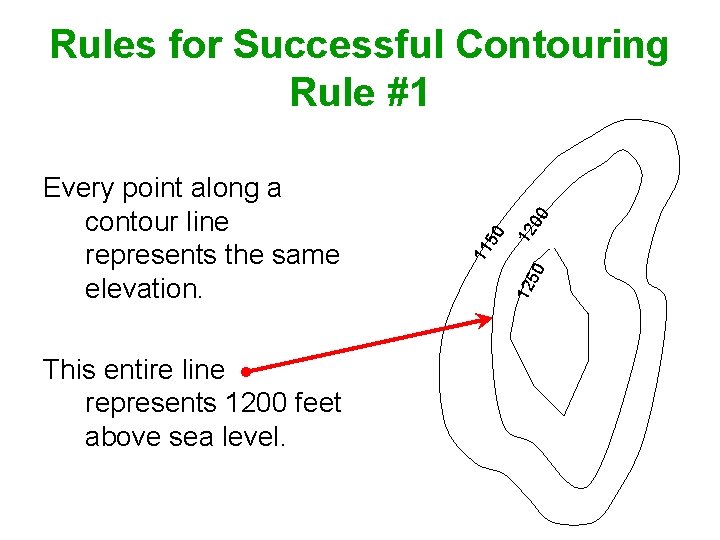 Rules for Successful Contouring
Rule #1

Every point along a contour line represents the same elevation.

This entire line represents 1200 feet above sea level.

1150
1200
1250